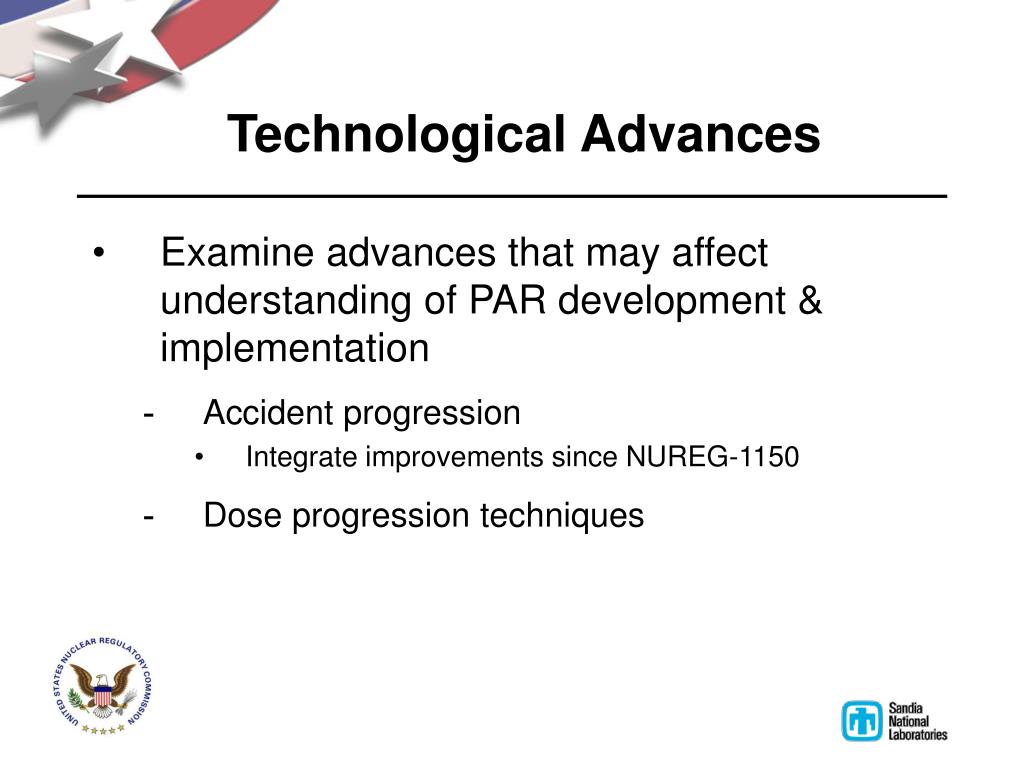 Technological Advances

• Examine advances that may affect understanding of PAR development & implementation

- Accident progression

• Integrate improvements since NUREG-1150

- Dose progression techniques

UNITED STATES NUCLEAR REGULATORY COMMISSION

Sandia National Laboratories